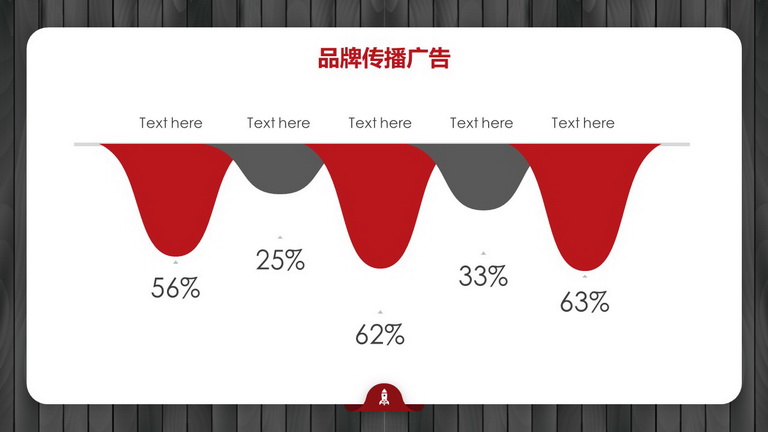 品牌传播广告

Text here
Text here
Text here
Text here
Text here

56%
25%
62%
33%
63%